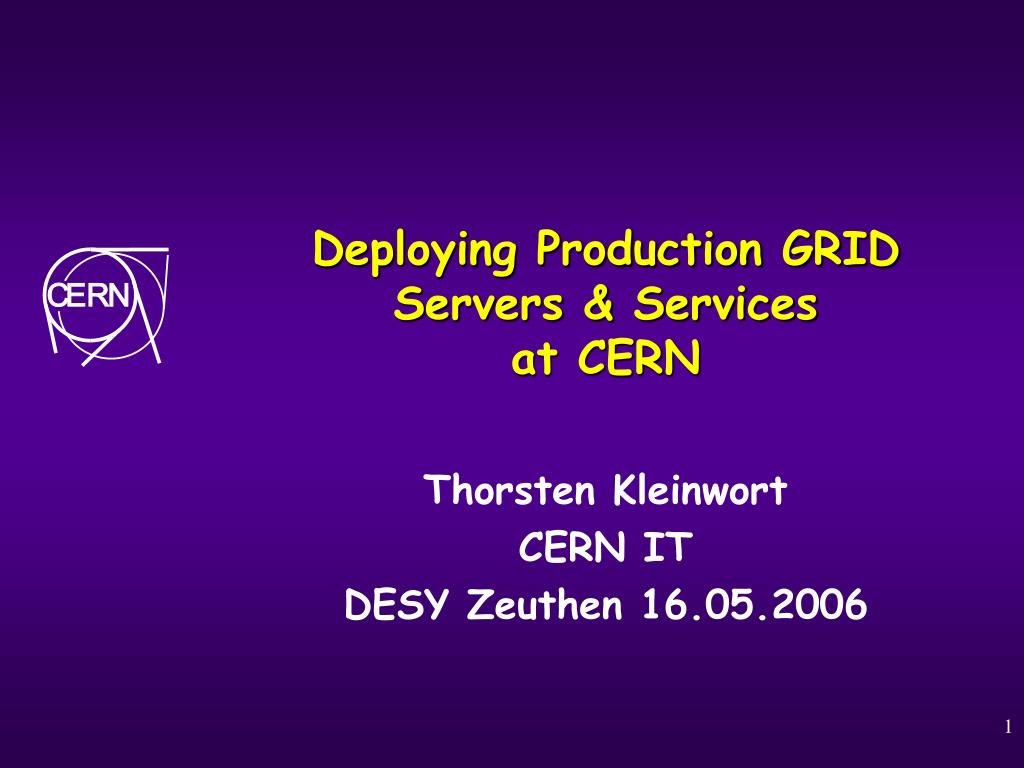 CERN

Deploying Production GRID Servers & Services at CERN

Thorsten Kleinwort
CERN IT
DESY Zeuthen 16.05.2006

1